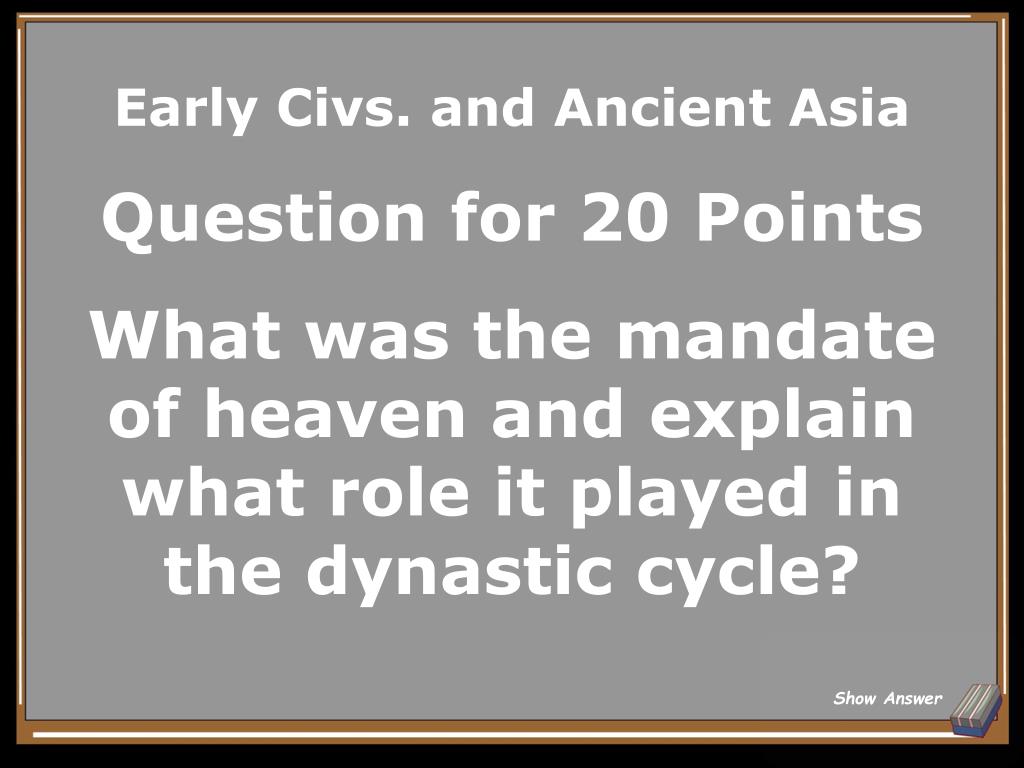 Early Civs. and Ancient Asia

Question for 20 Points

What was the mandate of heaven and explain what role it played in the dynastic cycle?

Show Answer